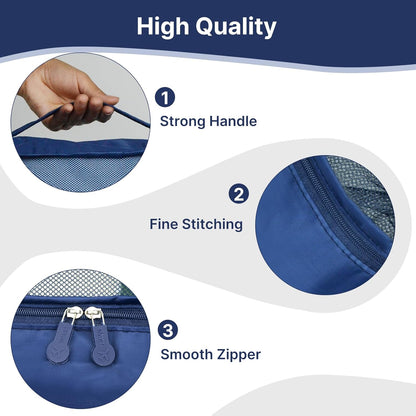 High Quality

1
Strong Handle

2
Fine Stitching

3
Smooth Zipper